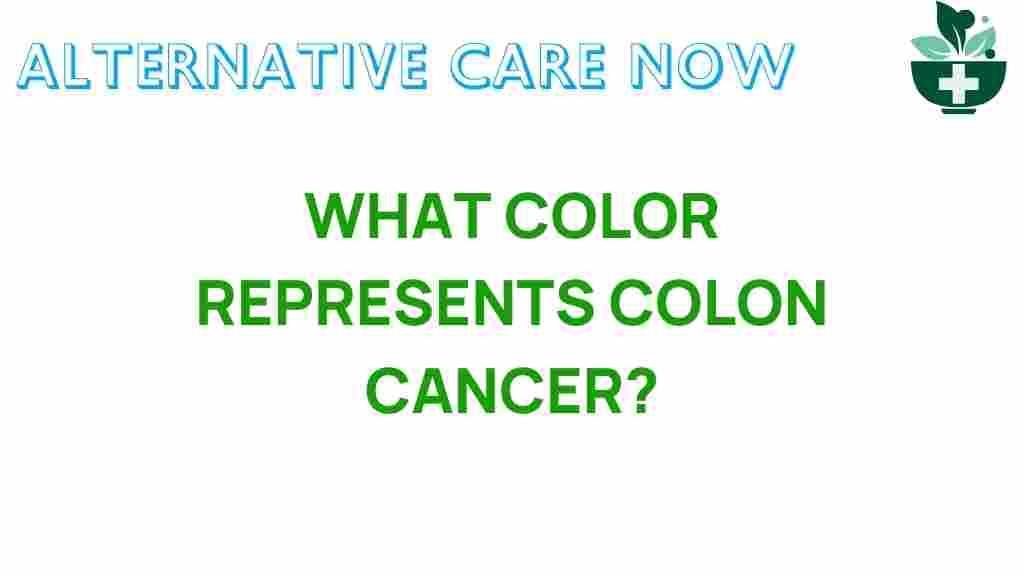 ALTERNATIVE CARE NOW

WHAT COLOR REPRESENTS COLON CANCER?